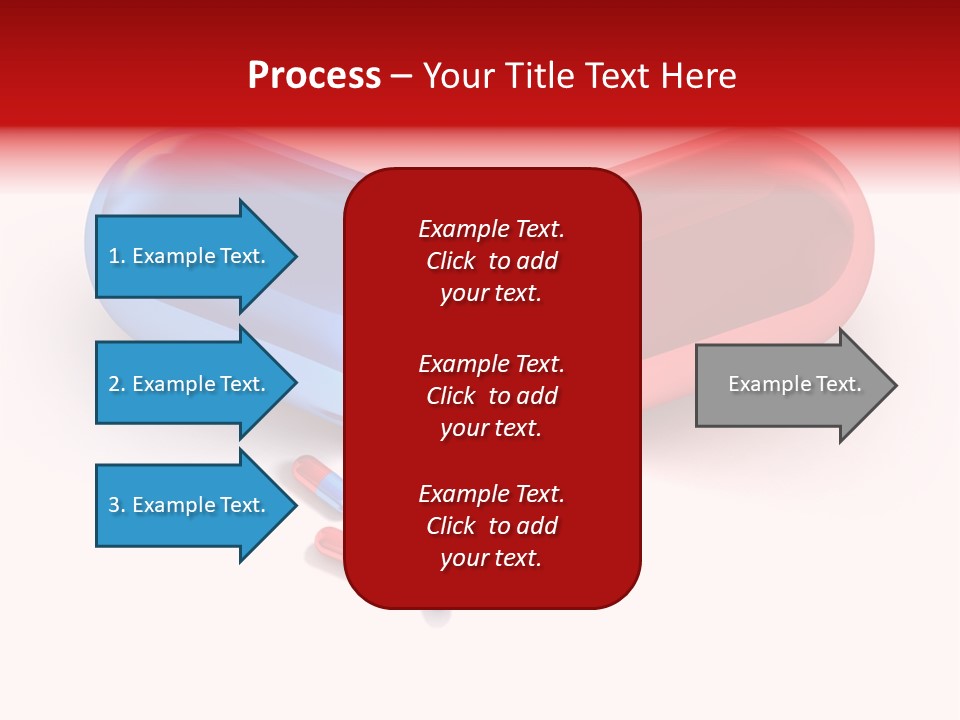 Process – Your Title Text Here

1. Example Text.

2. Example Text.

3. Example Text.

Example Text. Click to add your text.

Example Text. Click to add your text.

Example Text. Click to add your text.

Example Text.